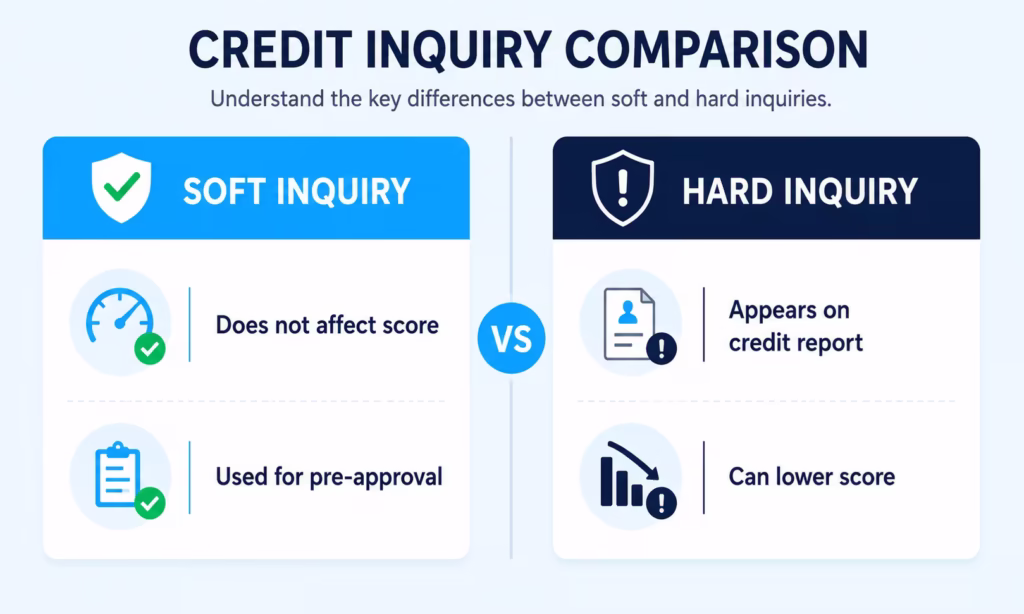 CREDIT INQUIRY COMPARISON

Understand the key differences between soft and hard inquiries.

SOFT INQUIRY

Does not affect score

Used for pre-approval

VS

HARD INQUIRY

Appears on credit report

Can lower score